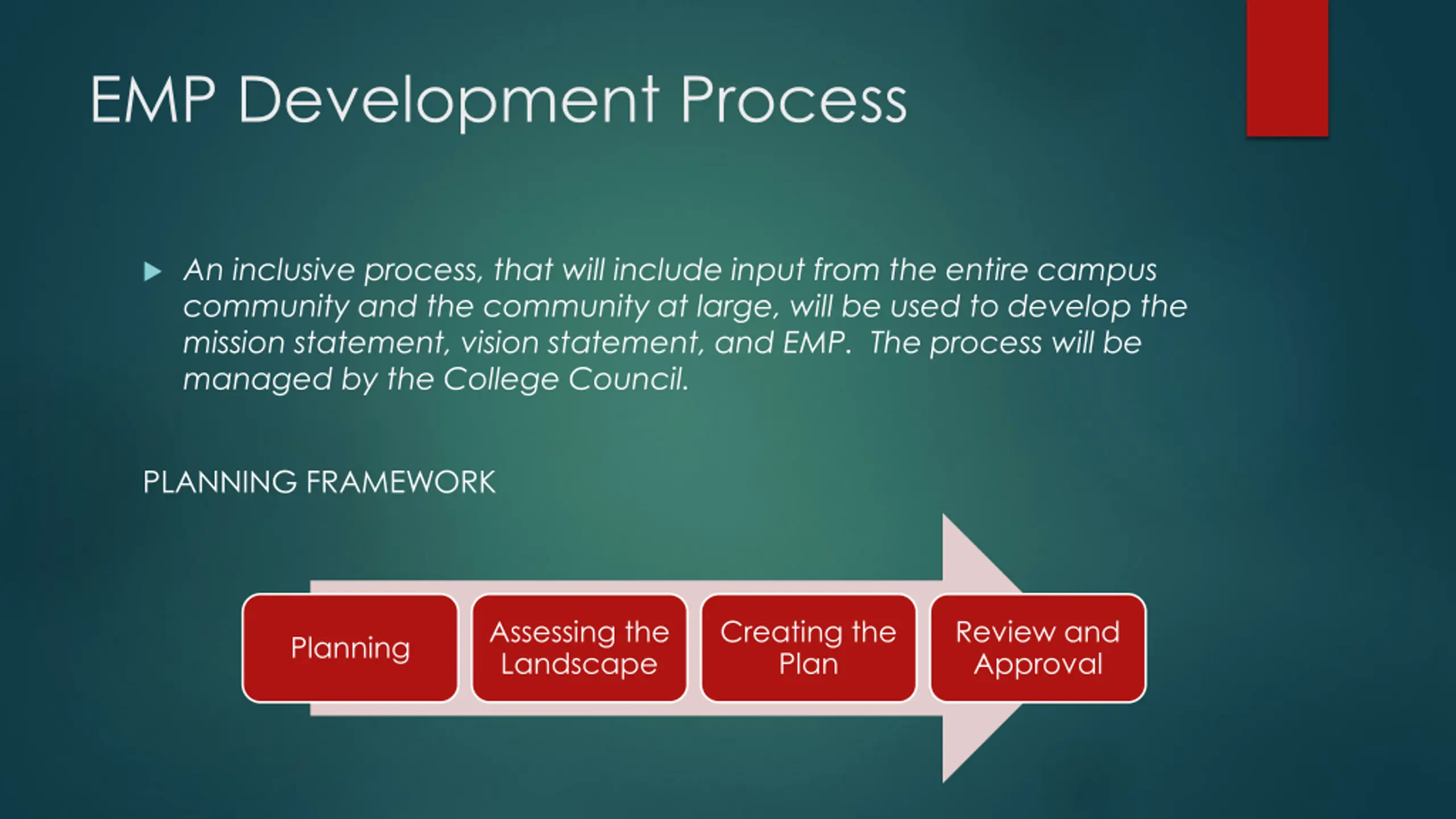 EMP Development Process

An inclusive process, that will include input from the entire campus community and the community at large, will be used to develop the mission statement, vision statement, and EMP. The process will be managed by the College Council.

PLANNING FRAMEWORK

Planning

Assessing the Landscape

Creating the Plan

Review and Approval